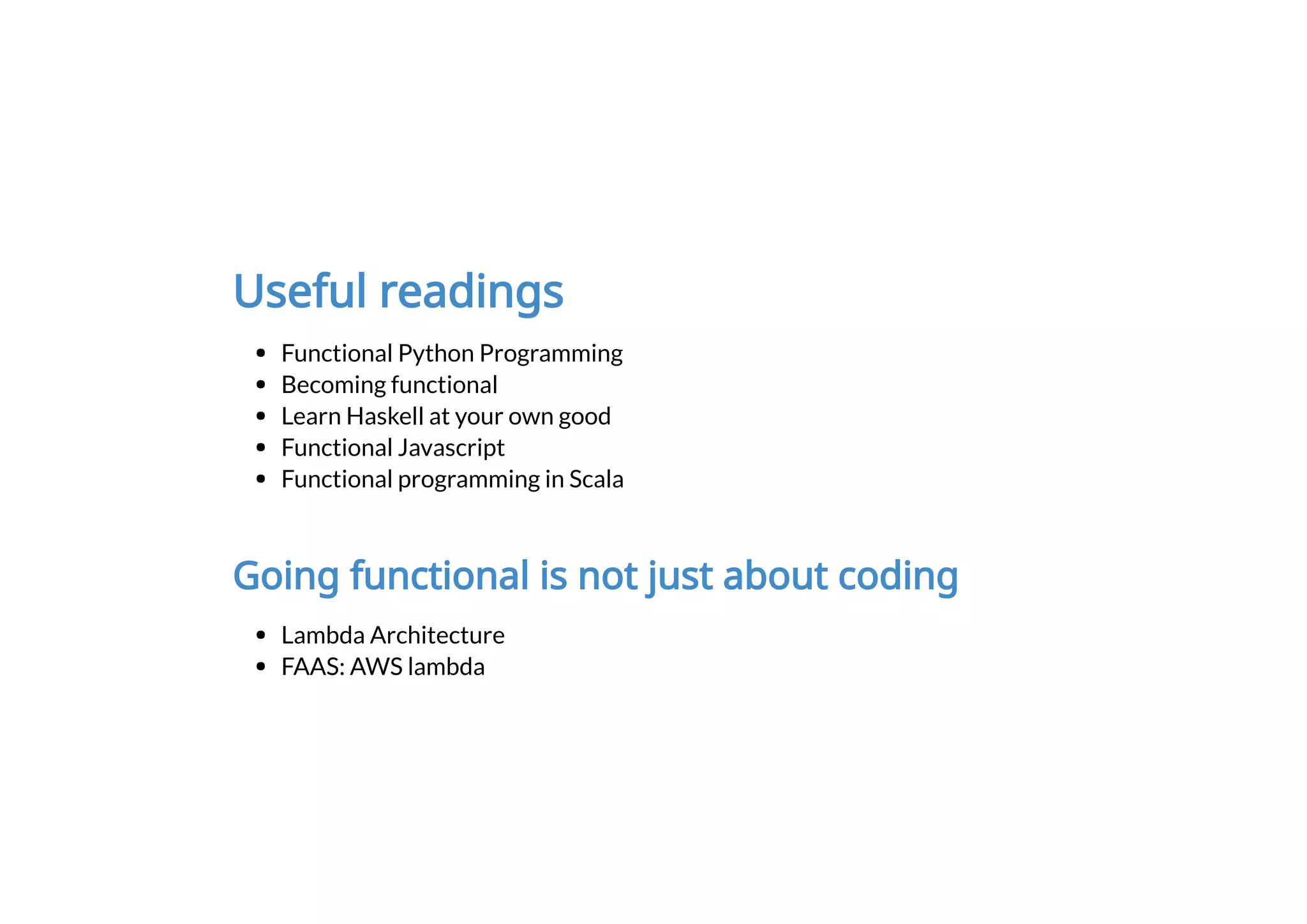 Useful readings

- Functional Python Programming
- Becoming functional
- Learn Haskell at your own good
- Functional Javascript
- Functional programming in Scala

Going functional is not just about coding

- Lambda Architecture
- FAAS: AWS lambda